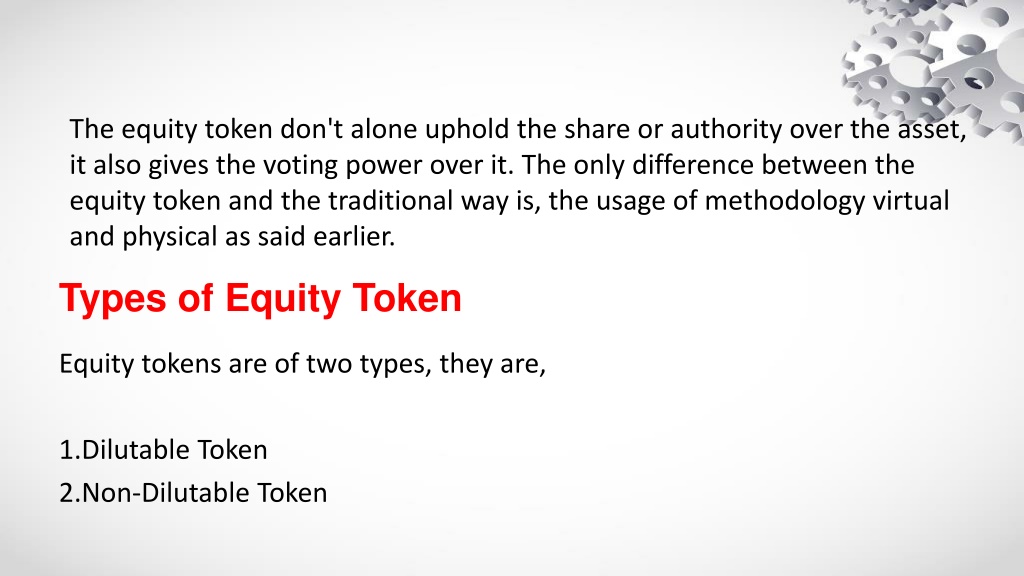 The equity token don't alone uphold the share or authority over the asset, it also gives the voting power over it. The only difference between the equity token and the traditional way is, the usage of methodology virtual and physical as said earlier.

Types of Equity Token

Equity tokens are of two types, they are,

1.Dilutable Token
2.Non-Dilutable Token